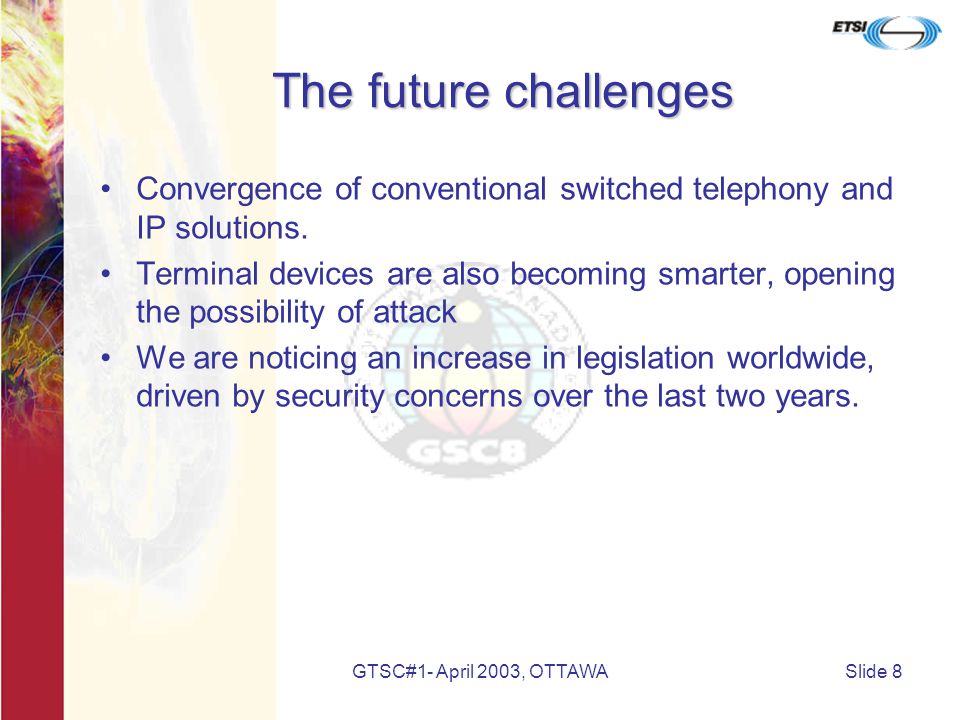 ETSI

The future challenges

• Convergence of conventional switched telephony and IP solutions.
• Terminal devices are also becoming smarter, opening the possibility of attack
• We are noticing an increase in legislation worldwide, driven by security concerns over the last two years.

GSC8

GTSC#1- April 2003, OTTAWA

Slide 8